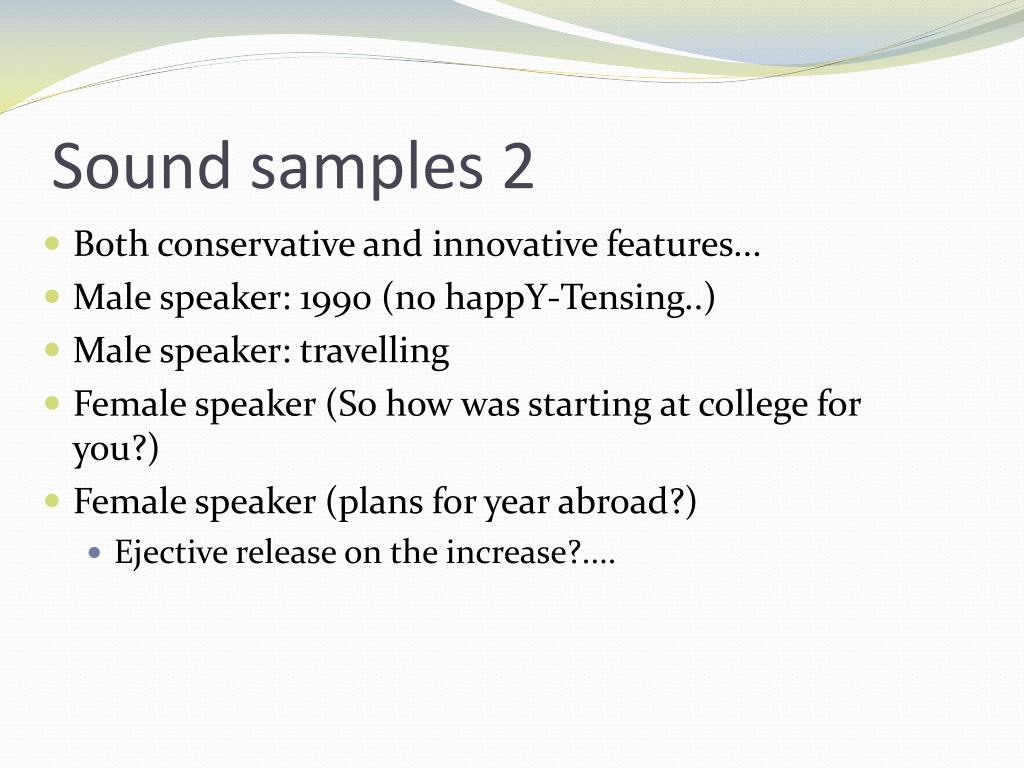 Sound samples 2

- Both conservative and innovative features…
- Male speaker: 1990 (no happY-Tensing..)
- Male speaker: travelling
- Female speaker (So how was starting at college for you?)
- Female speaker (plans for year abroad?)
  - Ejective release on the increase?….